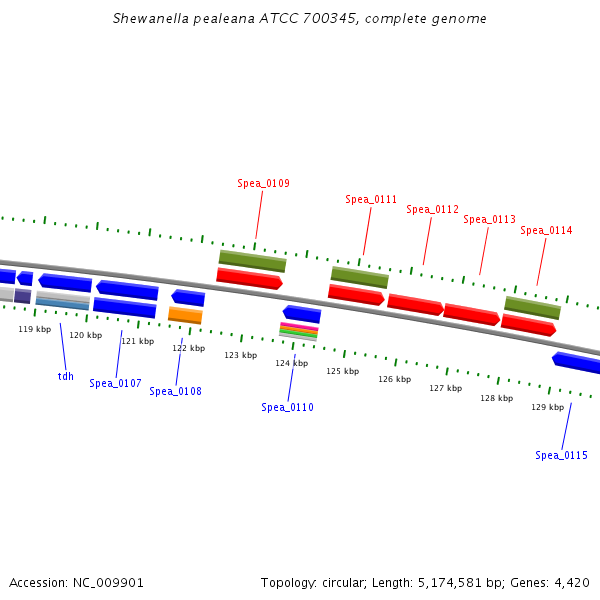 Shewanella pealeana ATCC 700345, complete genome

Spea_0109

Spea_0111

Spea_0112

Spea_0113

Spea_0114

119 kbp

120 kbp

121 kbp

122 kbp

123 kbp

124 kbp

125 kbp

126 kbp

127 kbp

128 kbp

129 kbp

tdh

Spea_0107

Spea_0108

Spea_0110

Spea_0115

Accession: NC_009901

Topology: circular; Length: 5,174,581 bp; Genes: 4,420